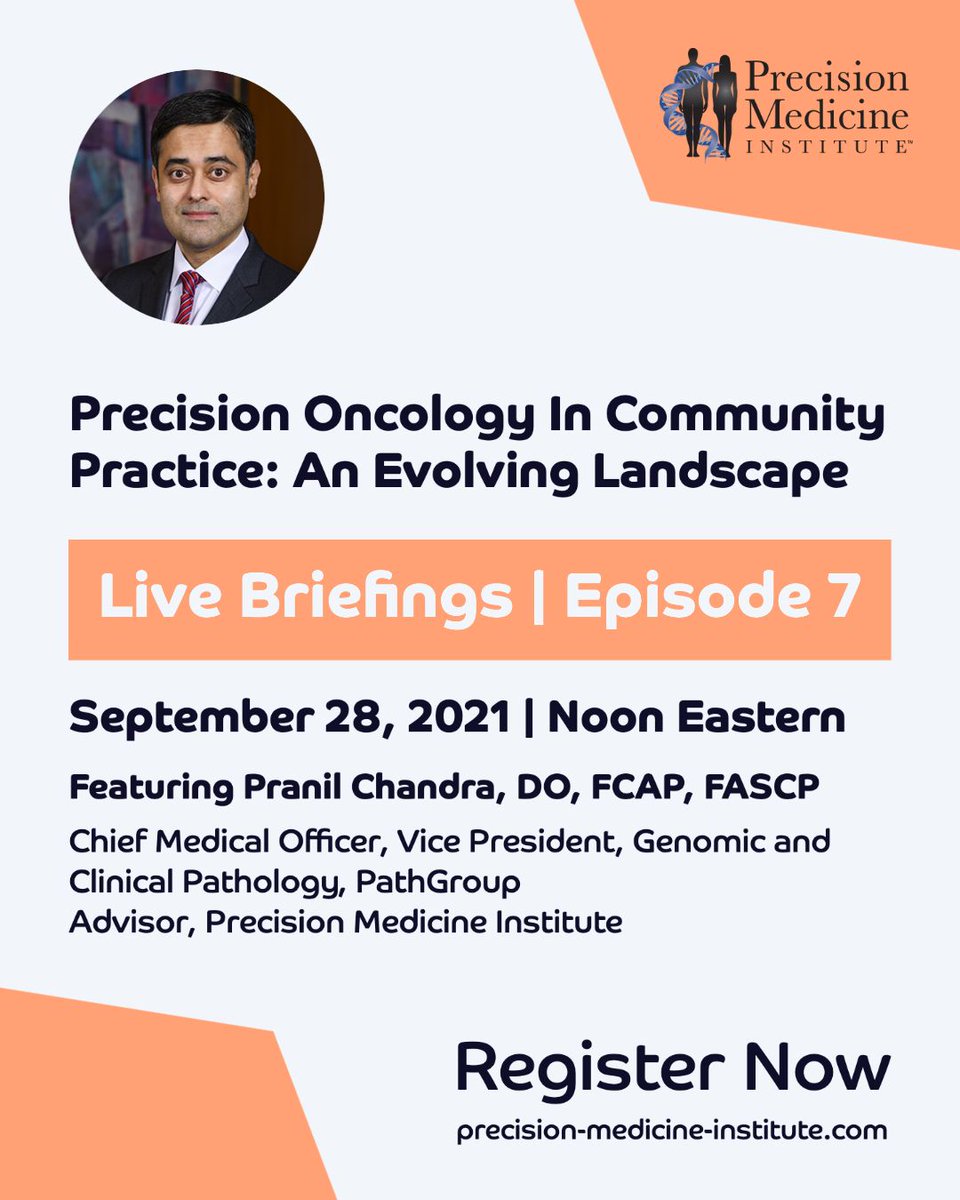 Precision Medicine INSTITUTE™

Precision Oncology In Community Practice: An Evolving Landscape

Live Briefings | Episode 7

September 28, 2021 | Noon Eastern

Featuring Pranil Chandra, DO, FCAP, FASCP

Chief Medical Officer, Vice President, Genomic and Clinical Pathology, PathGroup
Advisor, Precision Medicine Institute

Register Now
precision-medicine-institute.com